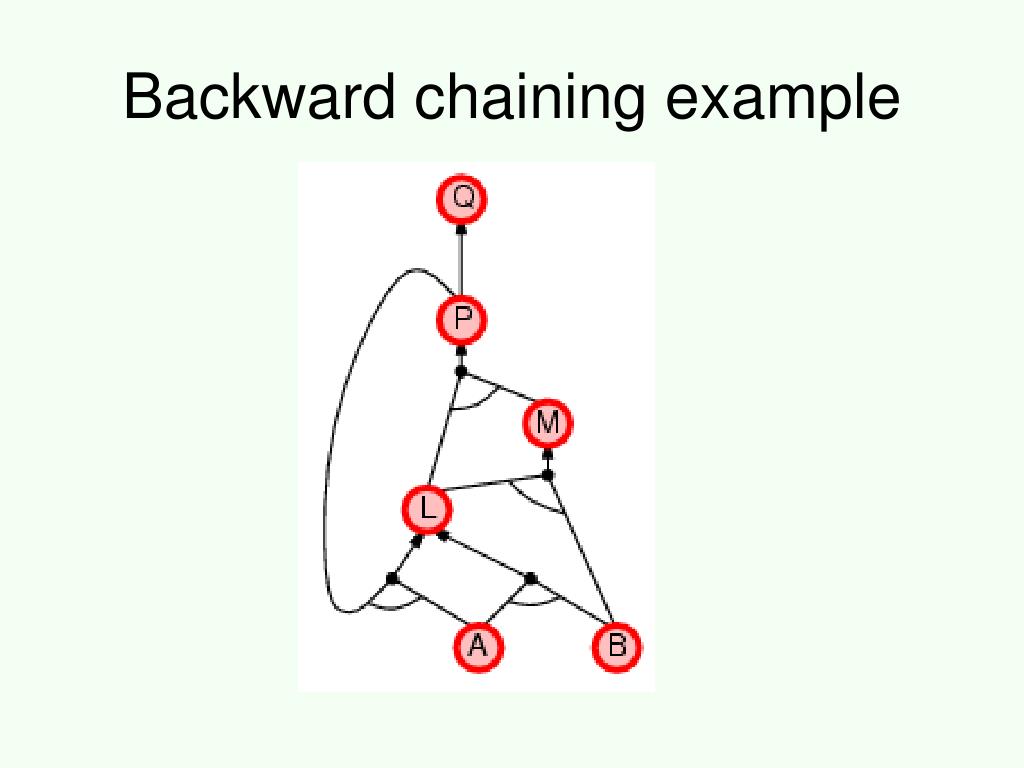 Backward chaining example

Q
P
M
L
A
B